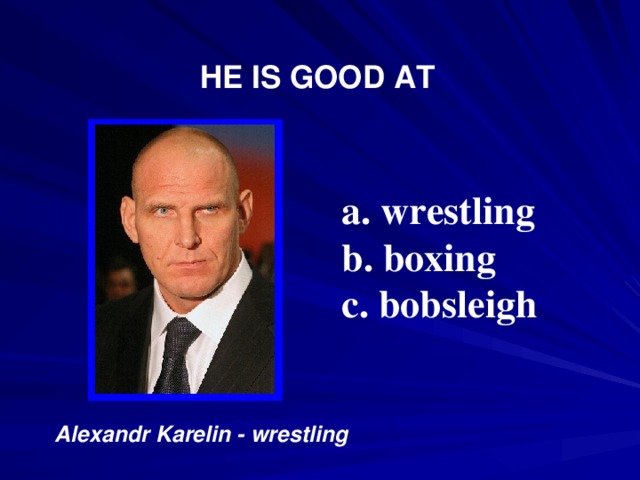 HE IS GOOD AT

a. wrestling
b. boxing
c. bobsleigh

Alexandr Karelin - wrestling